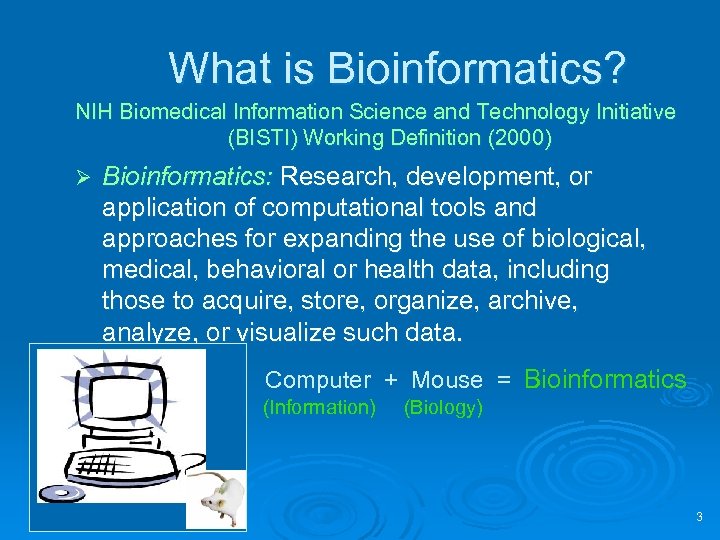 What is Bioinformatics?

NIH Biomedical Information Science and Technology Initiative (BISTI) Working Definition (2000)

➢ Bioinformatics: Research, development, or application of computational tools and approaches for expanding the use of biological, medical, behavioral or health data, including those to acquire, store, organize, archive, analyze, or visualize such data.

Computer + Mouse = Bioinformatics
(Information) (Biology)

3